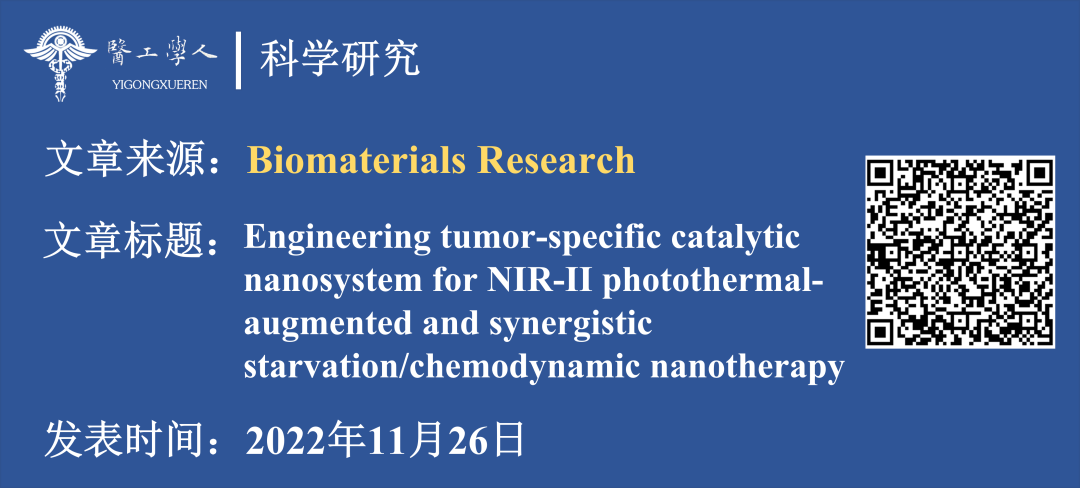 醫工學人
YIGONGXUEREN
科学研究

文章来源：Biomaterials Research

文章标题：Engineering tumor-specific catalytic nanosystem for NIR-II photothermal-augmented and synergistic starvation/chemodynamic nanotherapy

发表时间：2022年11月26日